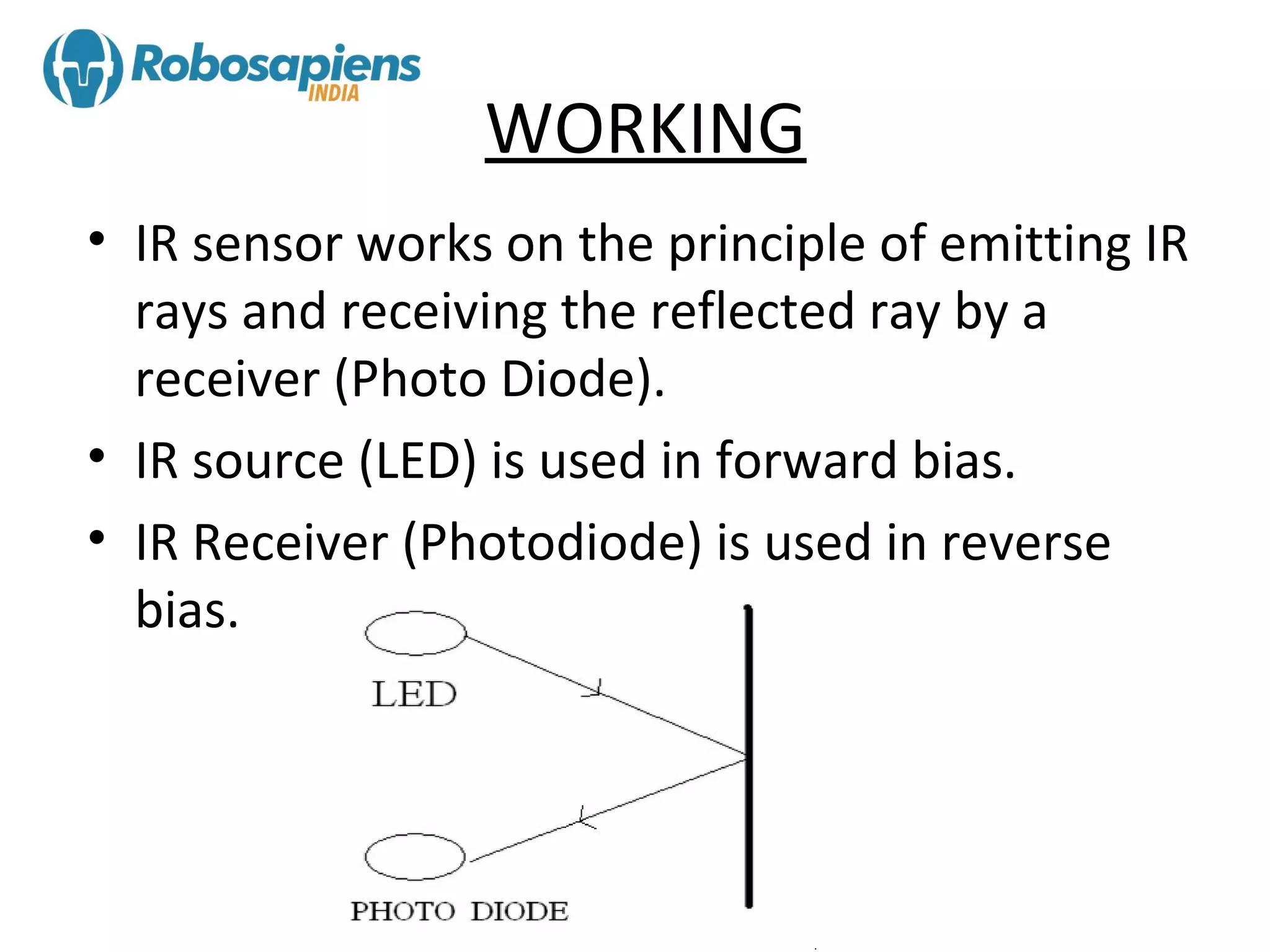 Robosapiens INDIA

WORKING

• IR sensor works on the principle of emitting IR rays and receiving the reflected ray by a receiver (Photo Diode).
• IR source (LED) is used in forward bias.
• IR Receiver (Photodiode) is used in reverse bias.

LED

PHOTO DIODE